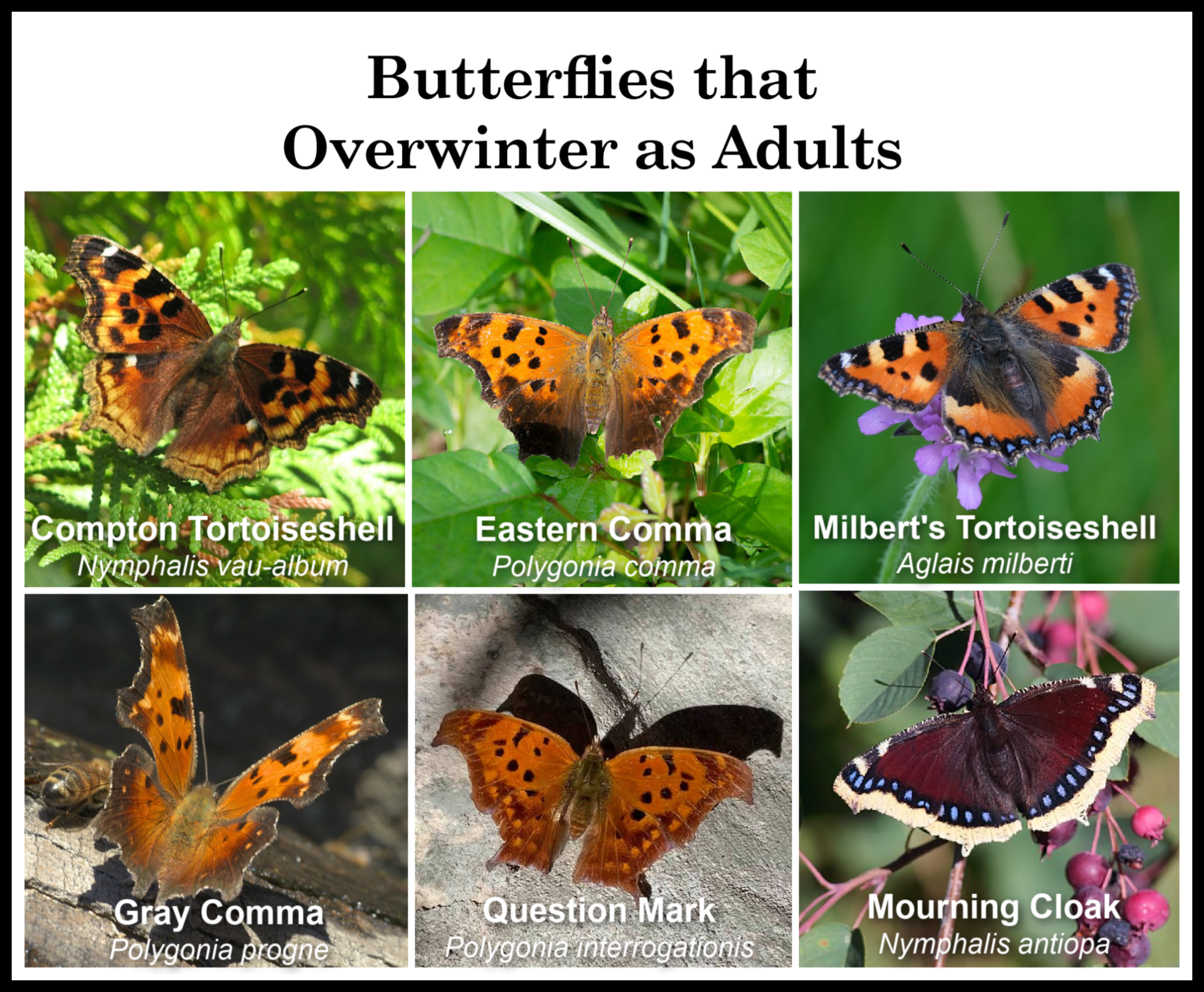 Butterflies that Overwinter as Adults

Compton Tortoiseshell
Nymphalis vau-album

Eastern Comma
Polygonia comma

Milbert's Tortoiseshell
Aglais milberti

Gray Comma
Polygonia progne

Question Mark
Polygonia interrogationis

Mourning Cloak
Nymphalis antiopa